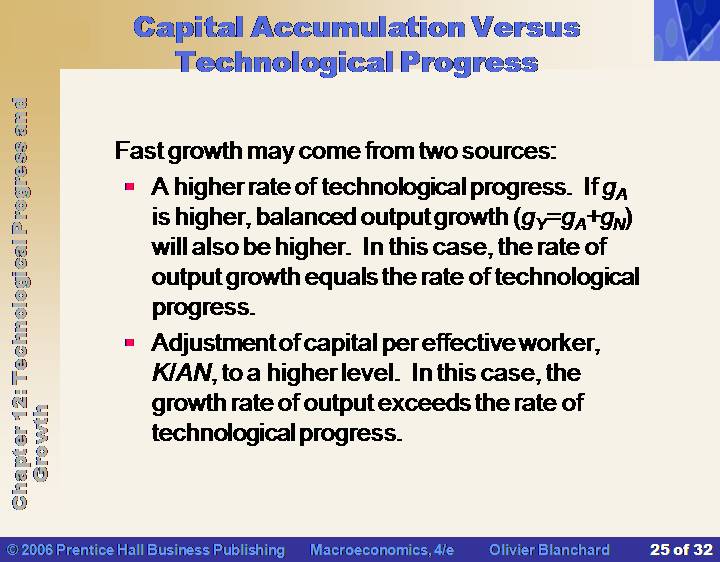 Capital Accumulation Versus Technological Progress

Chapter 12: Technological Progress and Growth

Fast growth may come from two sources:

- A higher rate of technological progress. If $g_A$ is higher, balanced output growth ($g_Y=g_A+g_N$) will also be higher. In this case, the rate of output growth equals the rate of technological progress.
- Adjustment of capital per effective worker, $K/AN$, to a higher level. In this case, the growth rate of output exceeds the rate of technological progress.

© 2006 Prentice Hall Business Publishing Macroeconomics, 4/e Olivier Blanchard 25 of 32